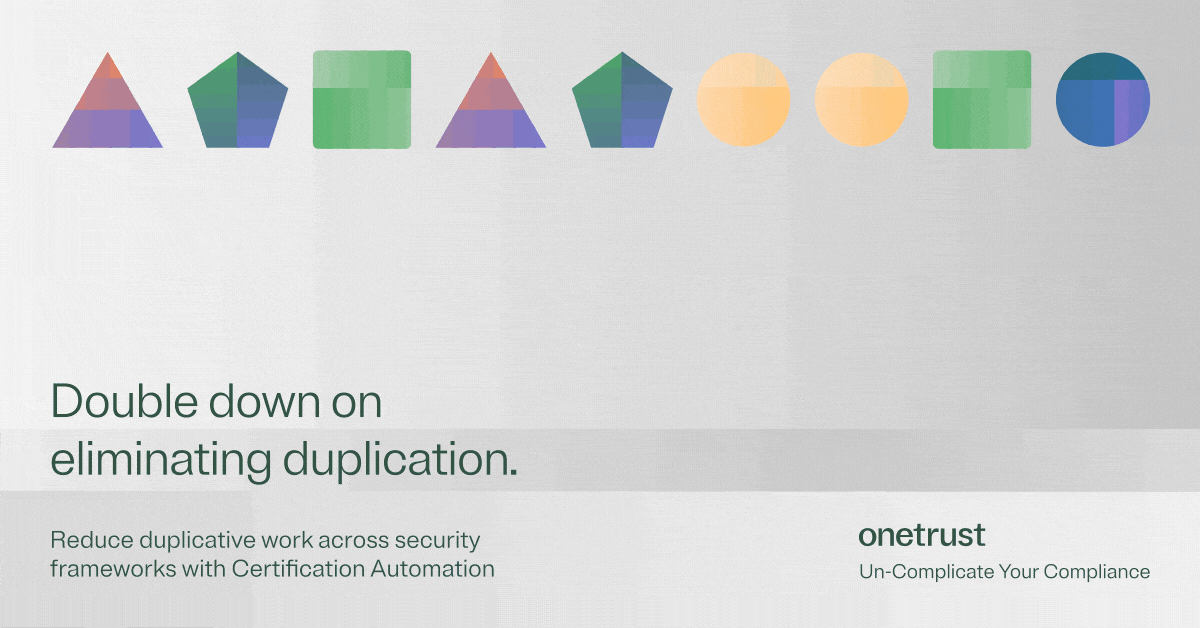 Double down on eliminating duplication.

Reduce duplicative work across security frameworks with Certification Automation

onetrust

Un-Complicate Your Compliance